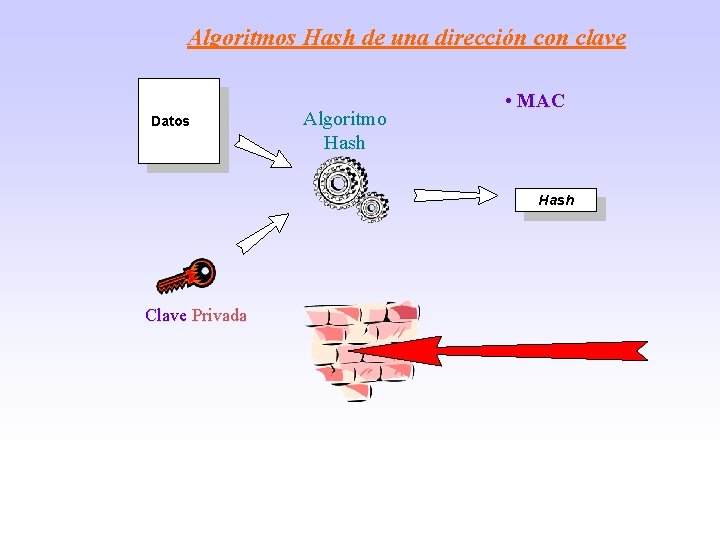 Algoritmos Hash de una dirección con clave

Datos

Algoritmo Hash

• MAC

Hash

Clave Privada